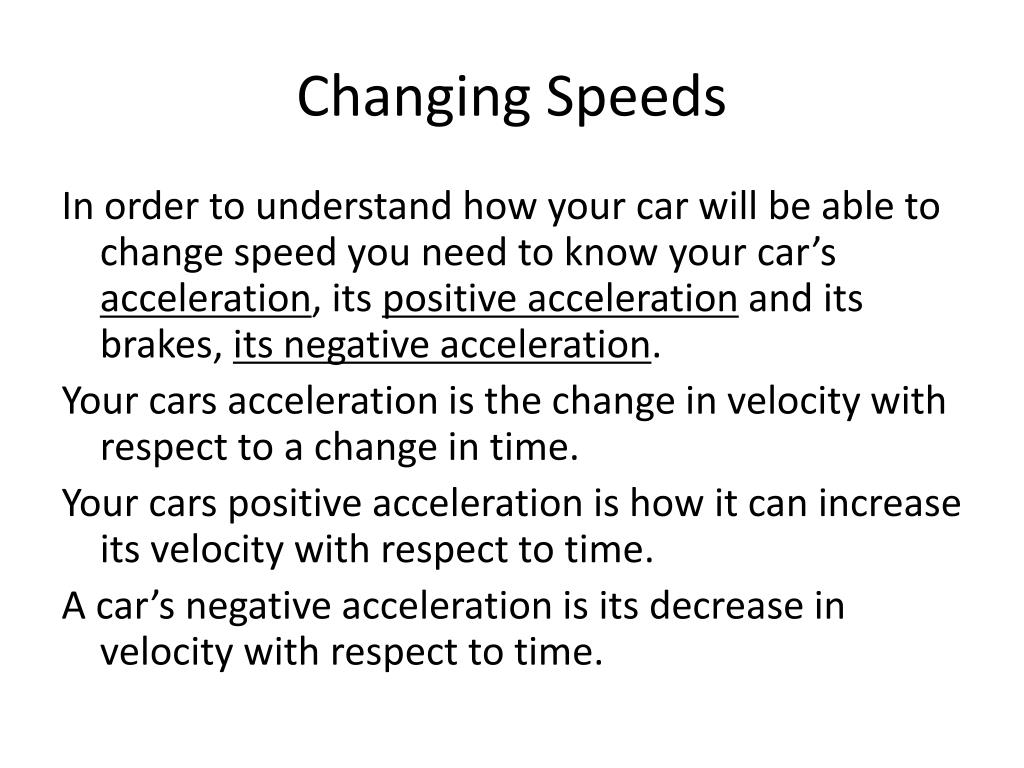 Changing Speeds

In order to understand how your car will be able to change speed you need to know your car’s acceleration, its positive acceleration and its brakes, its negative acceleration.

Your cars acceleration is the change in velocity with respect to a change in time.

Your cars positive acceleration is how it can increase its velocity with respect to time.

A car’s negative acceleration is its decrease in velocity with respect to time.